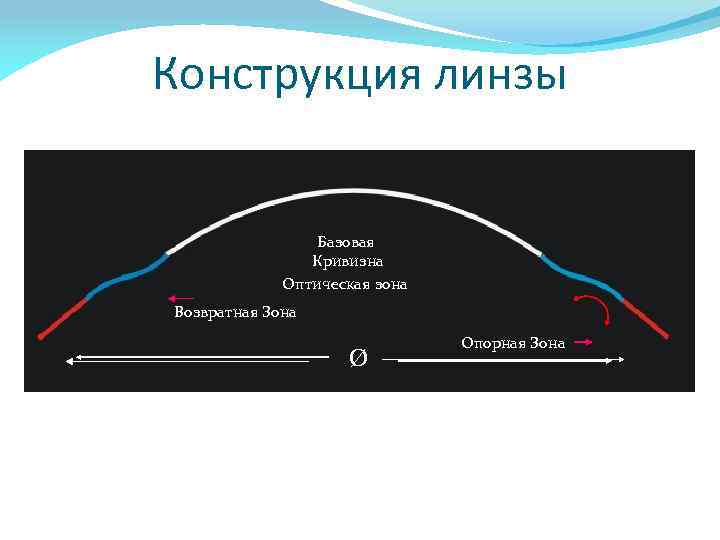 Конструкция линзы

Базовая
Кривизна
Оптическая зона

Возвратная Зона

Опорная Зона

Ø